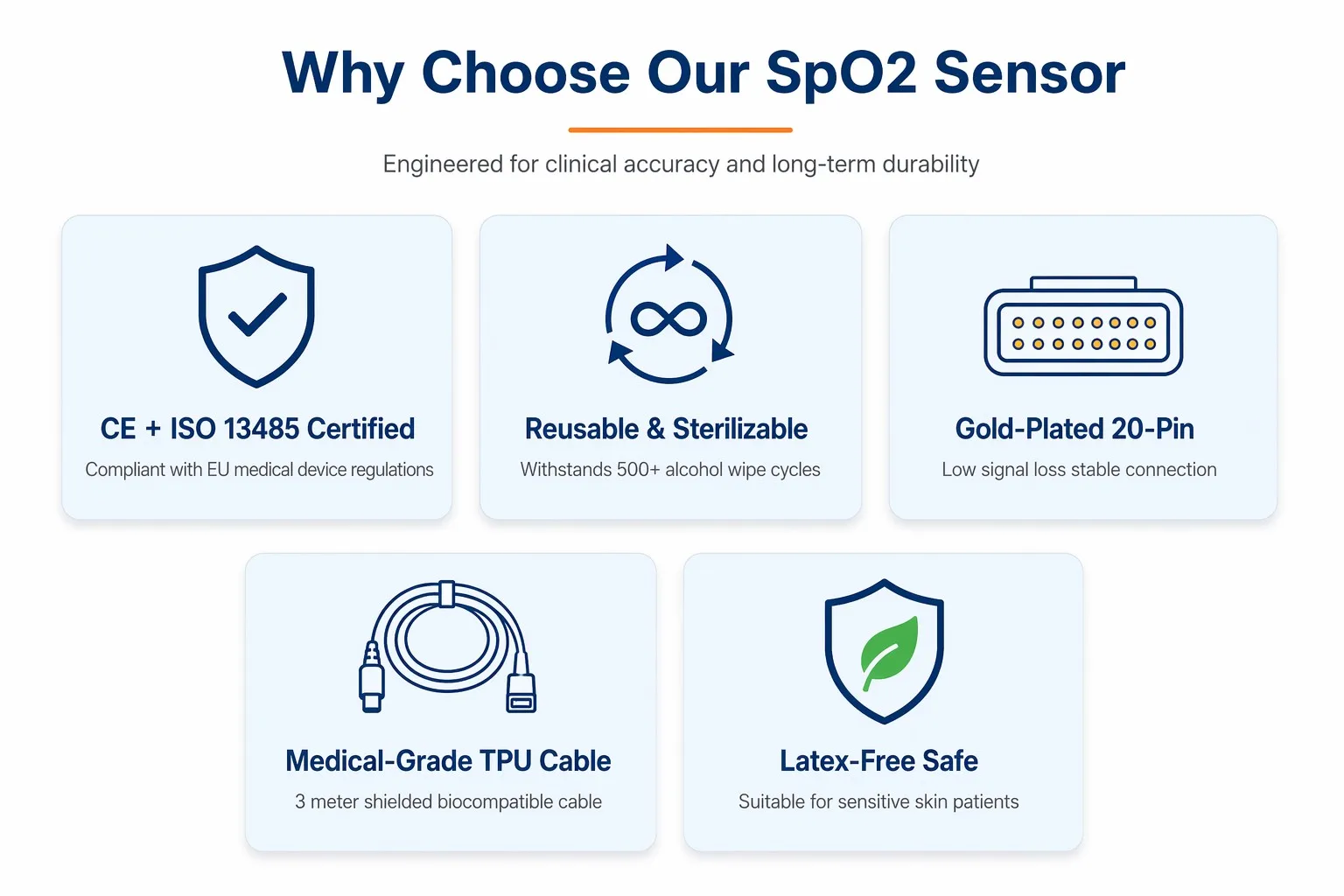 Why Choose Our SpO2 Sensor

Engineered for clinical accuracy and long-term durability

CE + ISO 13485 Certified
Compliant with EU medical device regulations

Reusable & Sterilizable
Withstands 500+ alcohol wipe cycles

Gold-Plated 20-Pin
Low signal loss stable connection

Medical-Grade TPU Cable
3 meter shielded biocompatible cable

Latex-Free Safe
Suitable for sensitive skin patients